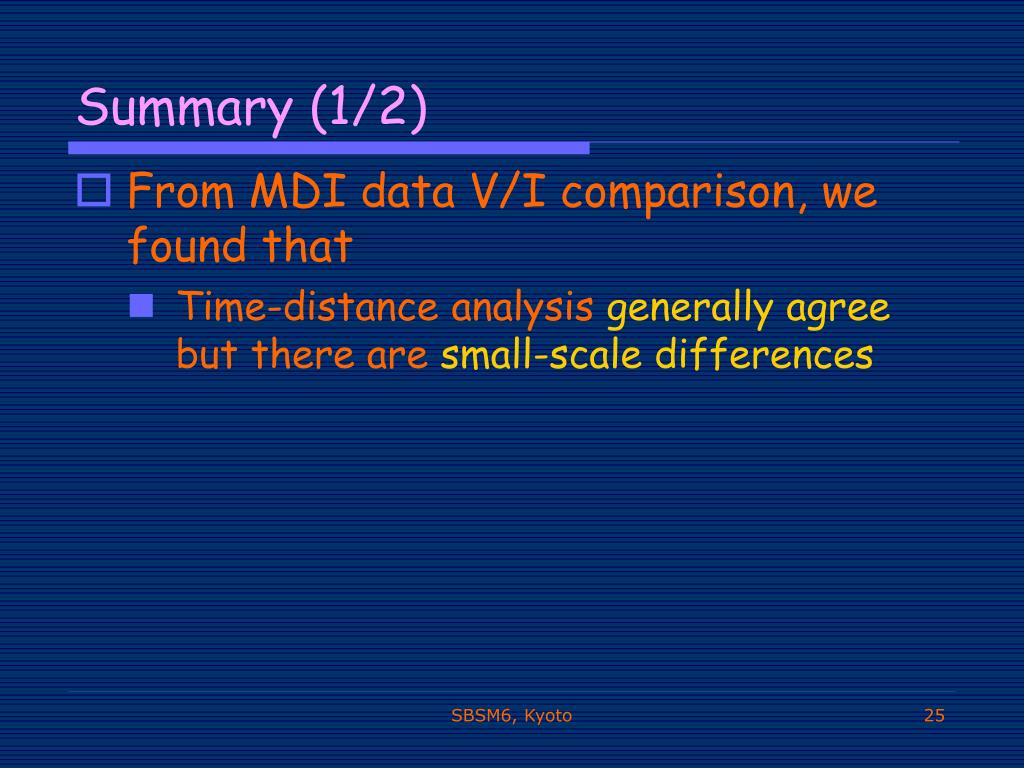 Summary (1/2)

From MDI data V/I comparison, we found that

Time-distance analysis generally agree but there are small-scale differences

SBSM6, Kyoto

25